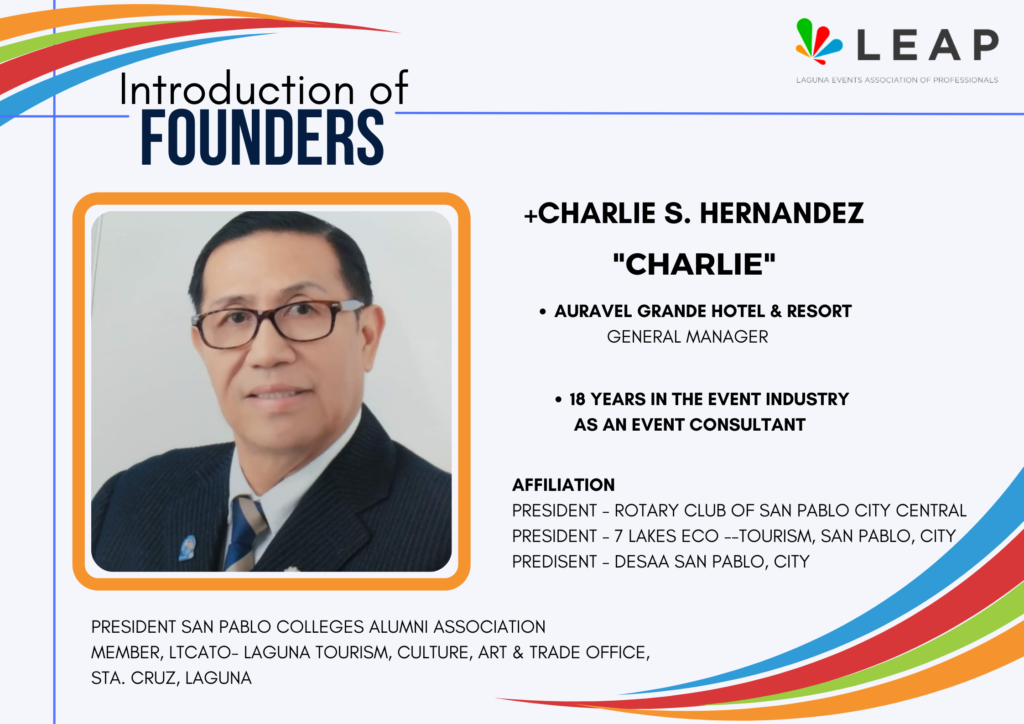 LEAP
LAGUNA EVENTS ASSOCIATION OF PROFESSIONALS

Introduction of
FOUNDERS

+CHARLIE S. HERNANDEZ
"CHARLIE"

• AURAVEL GRANDE HOTEL & RESORT
GENERAL MANAGER

• 18 YEARS IN THE EVENT INDUSTRY AS AN EVENT CONSULTANT

AFFILIATION
PRESIDENT - ROTARY CLUB OF SAN PABLO CITY CENTRAL
PRESIDENT - 7 LAKES ECO --TOURISM, SAN PABLO, CITY
PREDISENT - DESAA SAN PABLO, CITY

PRESIDENT SAN PABLO COLLEGES ALUMNI ASSOCIATION
MEMBER, LTCATO- LAGUNA TOURISM, CULTURE, ART & TRADE OFFICE, STA. CRUZ, LAGUNA